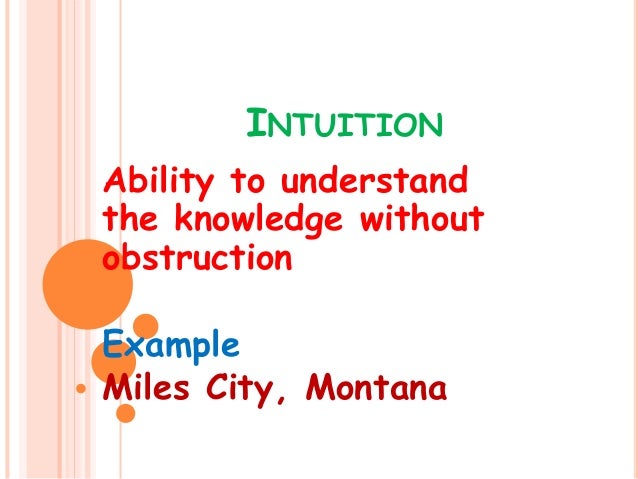 INTUITION

Ability to understand the knowledge without obstruction

Example
Miles City, Montana